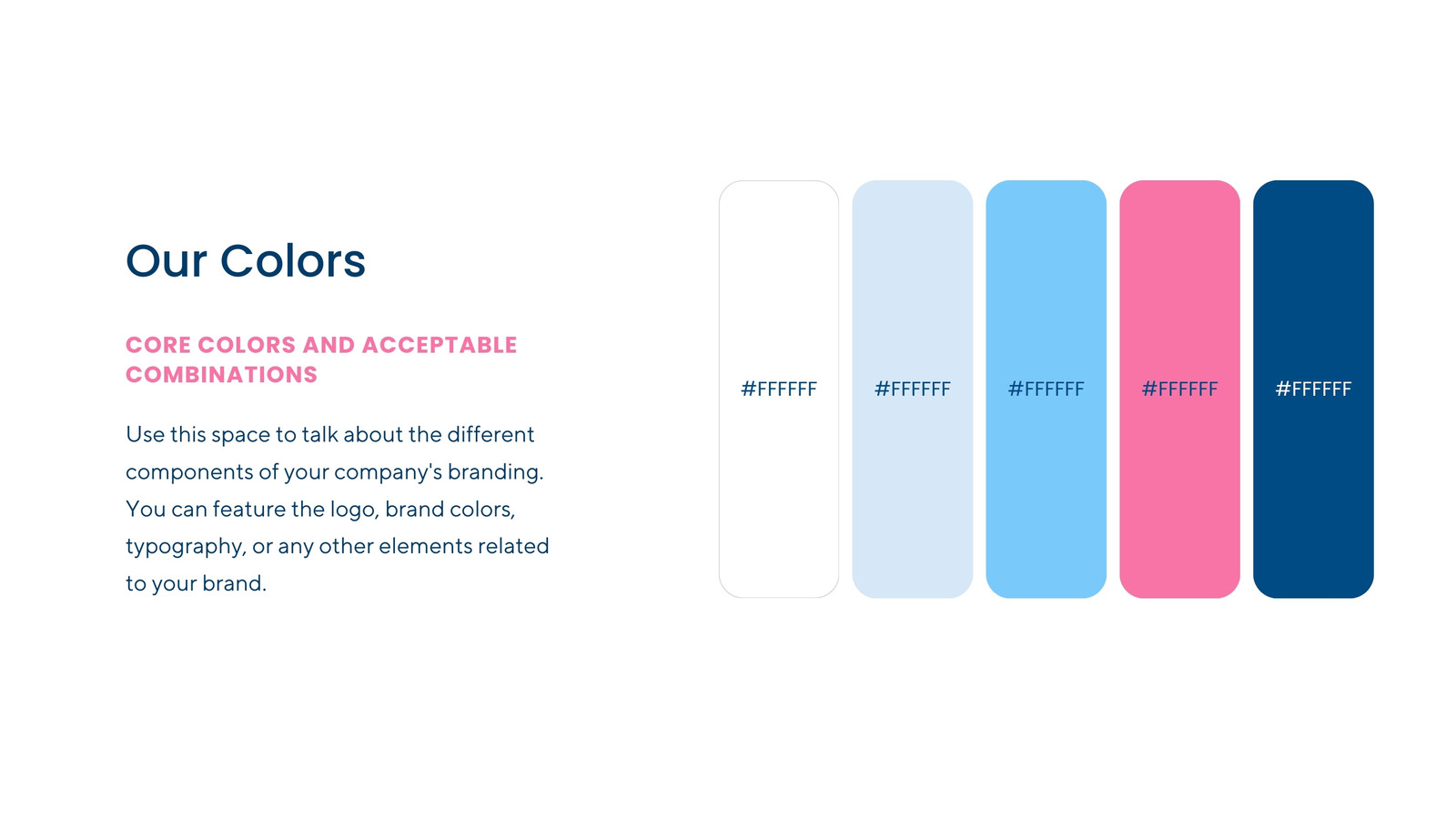 Our Colors

CORE COLORS AND ACCEPTABLE COMBINATIONS

Use this space to talk about the different components of your company's branding. You can feature the logo, brand colors, typography, or any other elements related to your brand.

#FFFFFF

#FFFFFF

#FFFFFF

#FFFFFF

#FFFFFF